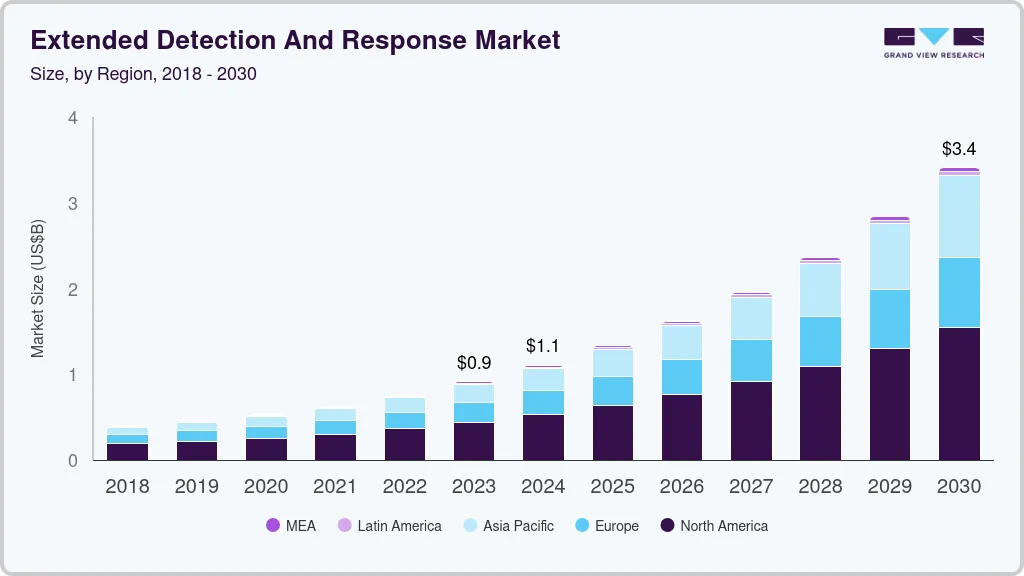 Extended Detection And Response Market
Size, by Region, 2018 - 2030

GRAND VIEW RESEARCH

Market Size (US$B)

4
3
2
1
0

$0.9
$1.1
$3.4

2018
2019
2020
2021
2022
2023
2024
2025
2026
2027
2028
2029
2030

MEA
Latin America
Asia Pacific
Europe
North America